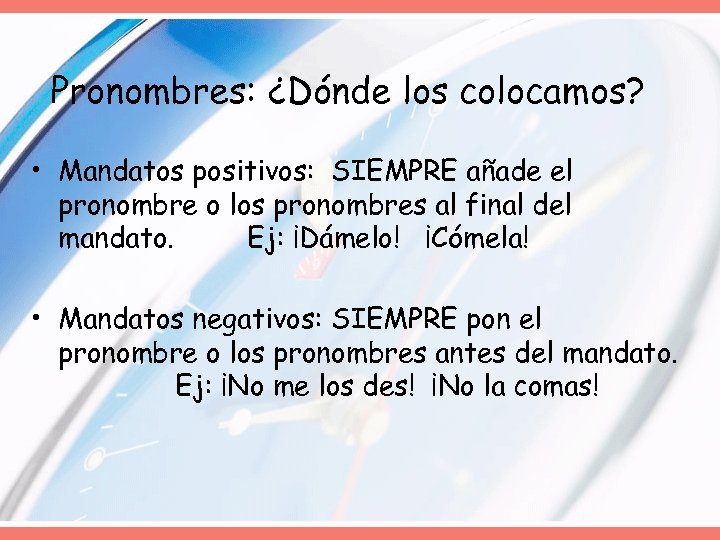 Pronombres: ¿Dónde los colocamos?

• Mandatos positivos: SIEMPRE añade el pronombre o los pronombres al final del mandato. Ej: ¡Dámelo! ¡Cómela!

• Mandatos negativos: SIEMPRE pon el pronombre o los pronombres antes del mandato. Ej: ¡No me los des! ¡No la comas!